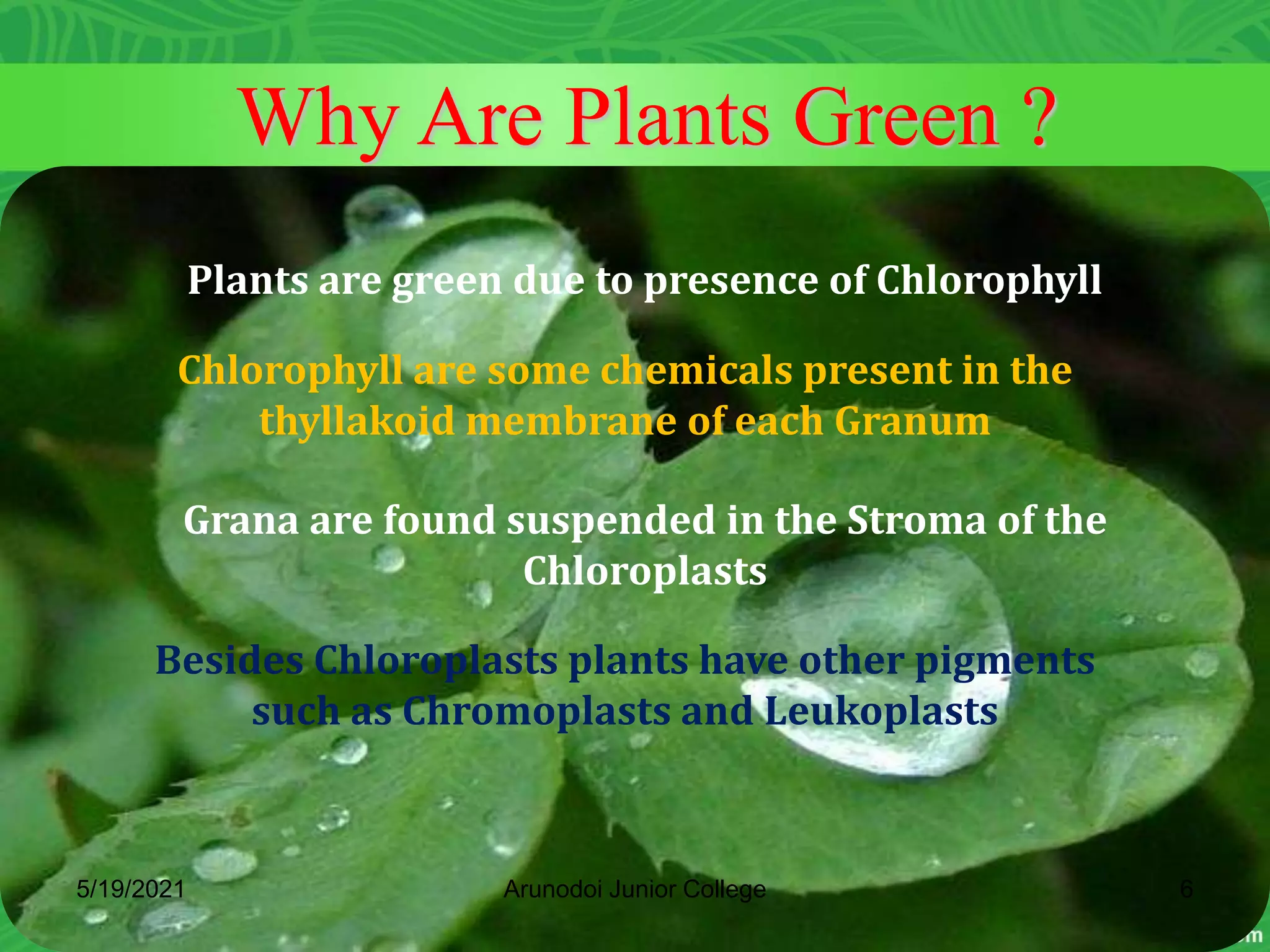 Why Are Plants Green ?

Plants are green due to presence of Chlorophyll

Chlorophyll are some chemicals present in the thyllakoid membrane of each Granum

Grana are found suspended in the Stroma of the Chloroplasts

Besides Chloroplasts plants have other pigments such as Chromoplasts and Leukoplasts

5/19/2021

Arunodoi Junior College

6